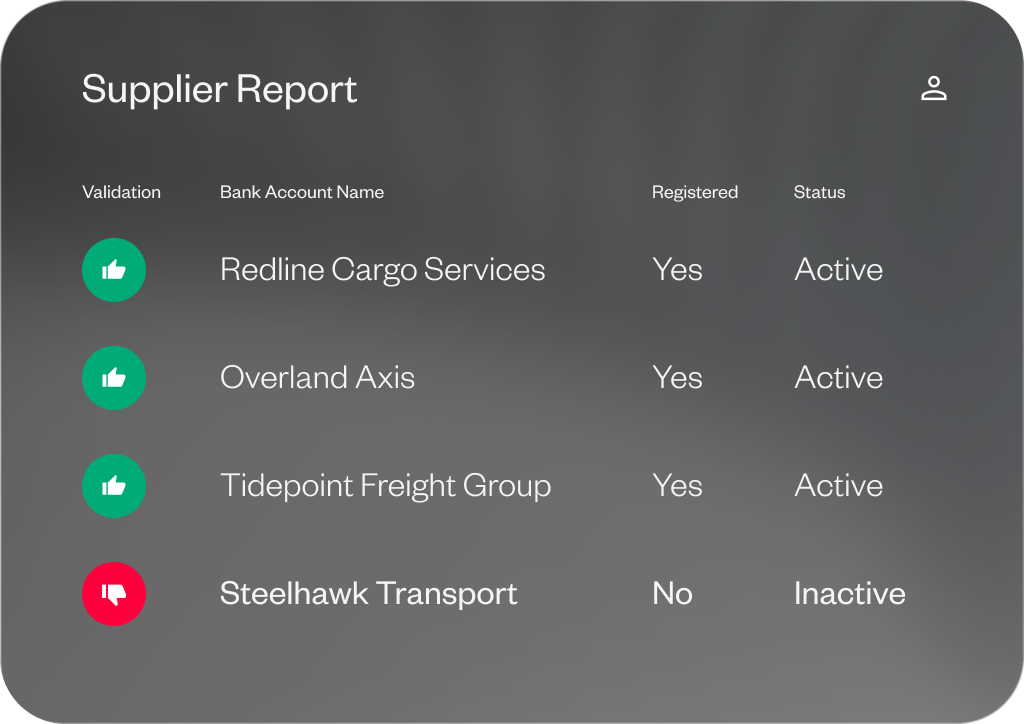 Supplier Report

| Validation | Bank Account Name | Registered | Status |
|---|---|---|---|
| | Redline Cargo Services | Yes | Active |
| | Overland Axis | Yes | Active |
| | Tidepoint Freight Group | Yes | Active |
| | Steelhawk Transport | No | Inactive |